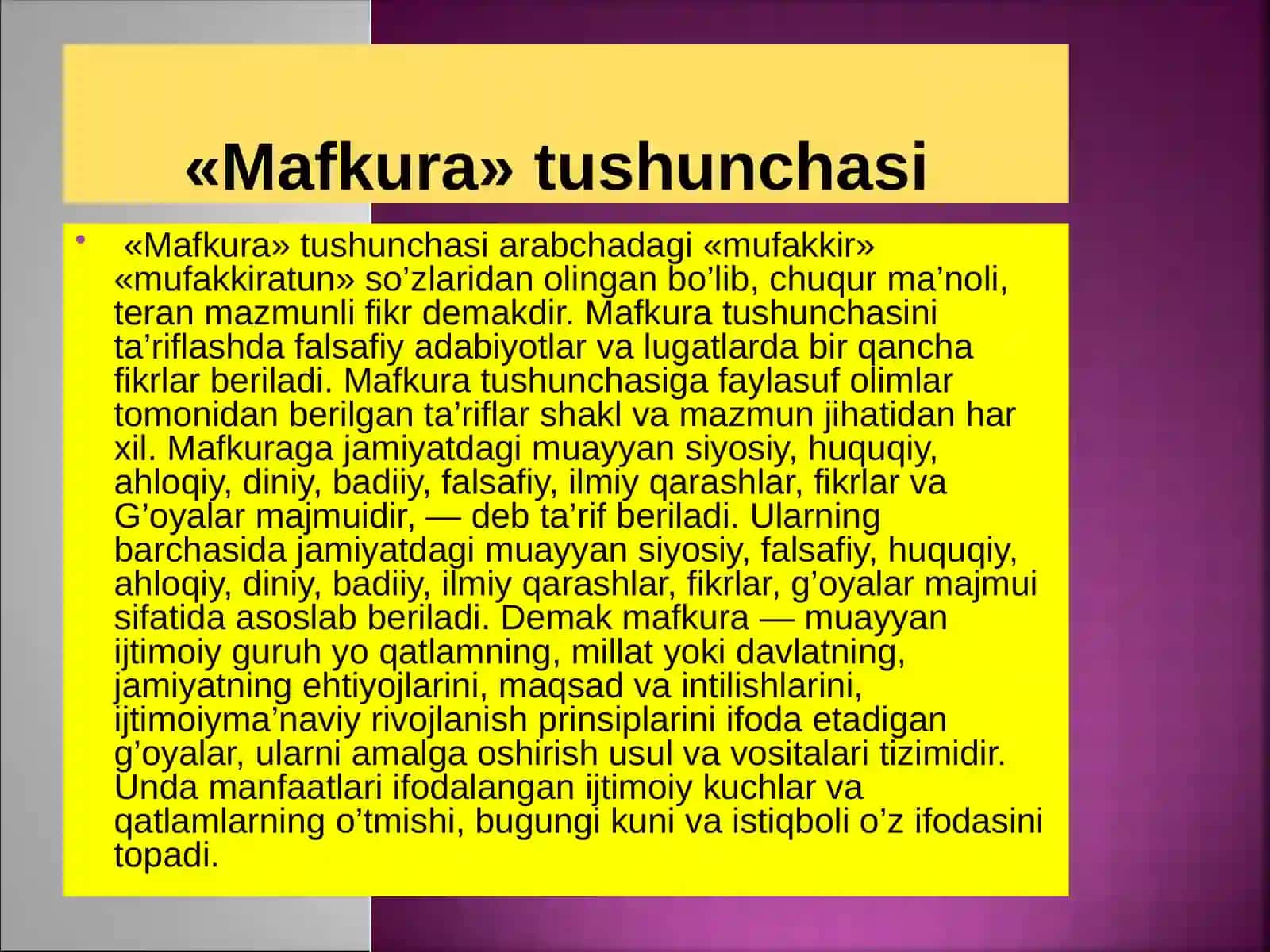 «Mafkura» tushunchasi

• «Mafkura» tushunchasi arabchadagi «mufakkir» «mufakkiratun» so’zlaridan olingan bo’lib, chuqur ma’noli, teran mazmunli fikr demakdir. Mafkura tushunchasini ta’riflashda falsafiy adabiyotlar va lugatlarda bir qancha fikrlar beriladi. Mafkura tushunchasiga faylasuf olimlar tomonidan berilgan ta’riflar shakl va mazmun jihatidan har xil. Mafkuraga jamiyatdagi muayyan siyosiy, huquqiy, ahloqiy, diniy, badiiy, falsafiy, ilmiy qarashlar, fikrlar va G’oyalar majmuidir, — deb ta’rif beriladi. Ularning barchasida jamiyatdagi muayyan siyosiy, falsafiy, huquqiy, ahloqiy, diniy, badiiy, ilmiy qarashlar, fikrlar, g’oyalar majmui sifatida asoslab beriladi. Demak mafkura — muayyan ijtimoiy guruh yo qatlamning, millat yoki davlatning, jamiyatning ehtiyojlarini, maqsad va intilishlarini, ijtimoiyma’naviy rivojlanish prinsiplarini ifoda etadigan g’oyalar, ularni amalga oshirish usul va vositalari tizimidir. Unda manfaatlari ifodalangan ijtimoiy kuchlar va qatlamlarning o’tmishi, bugungi kuni va istiqboli o’z ifodasini topadi.